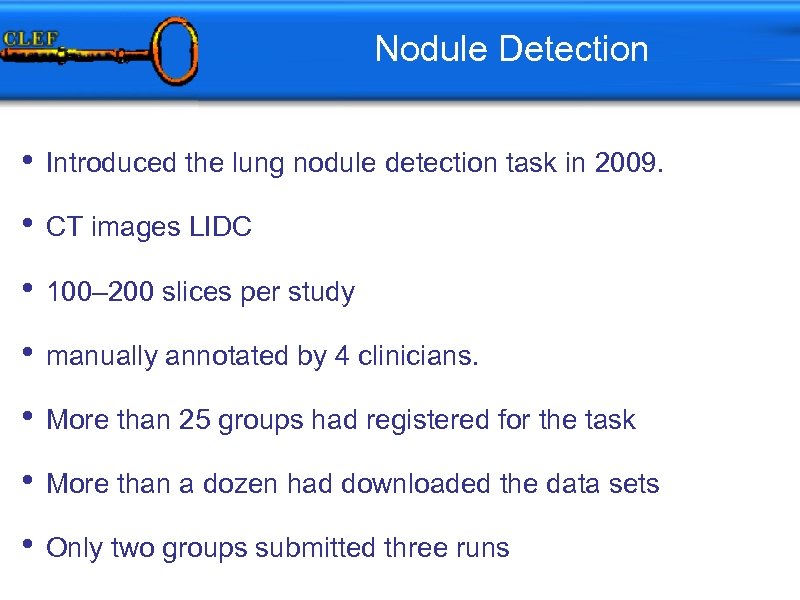 CLEF

Nodule Detection

• Introduced the lung nodule detection task in 2009.

• CT images LIDC

• 100–200 slices per study

• manually annotated by 4 clinicians.

• More than 25 groups had registered for the task

• More than a dozen had downloaded the data sets

• Only two groups submitted three runs